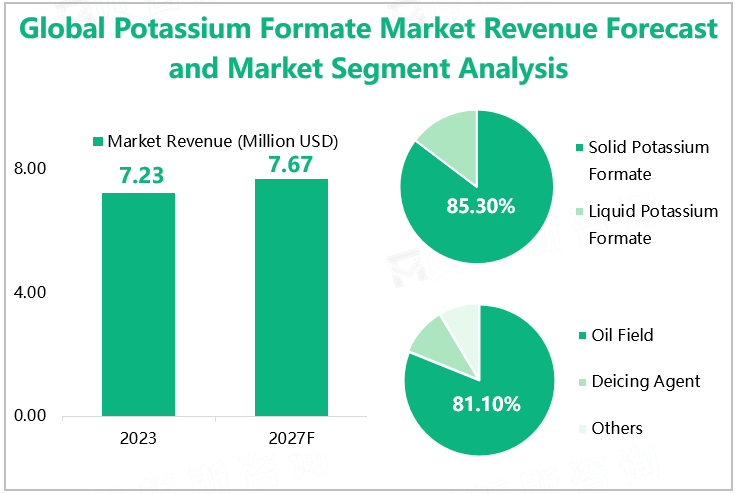 Global Potassium Formate Market Revenue Forecast and Market Segment Analysis

Market Revenue (Million USD)

8.00
4.00
0.00

7.23
7.67

2023
2027F

85.30%

Solid Potassium Formate
Liquid Potassium Formate

81.10%

Oil Field
Deicing Agent
Others